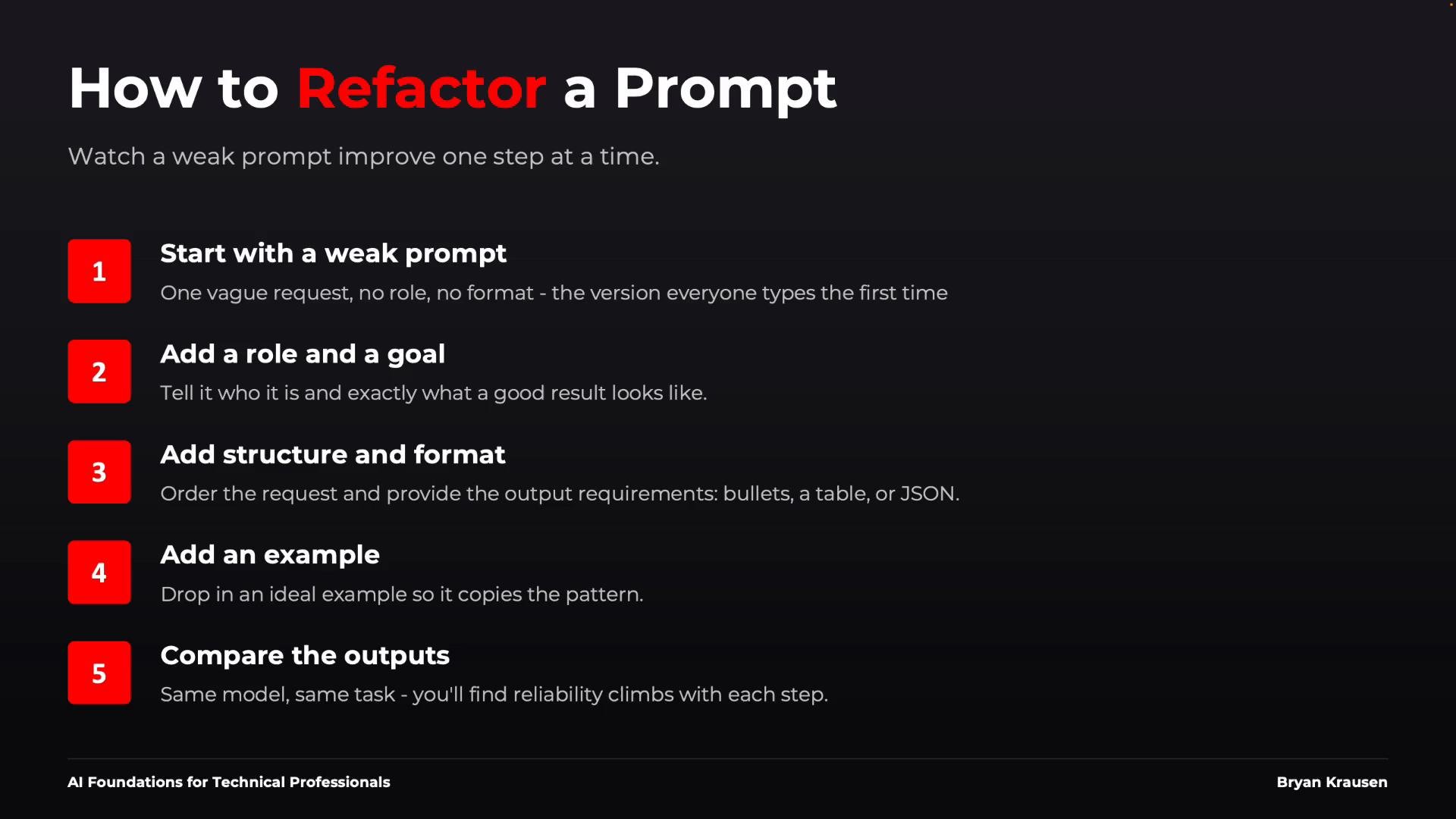 How to Refactor a Prompt

Watch a weak prompt improve one step at a time.

1
Start with a weak prompt
One vague request, no role, no format - the version everyone types the first time

2
Add a role and a goal
Tell it who it is and exactly what a good result looks like.

3
Add structure and format
Order the request and provide the output requirements: bullets, a table, or JSON.

4
Add an example
Drop in an ideal example so it copies the pattern.

5
Compare the outputs
Same model, same task - you'll find reliability climbs with each step.

AI Foundations for Technical Professionals

Bryan Krausen